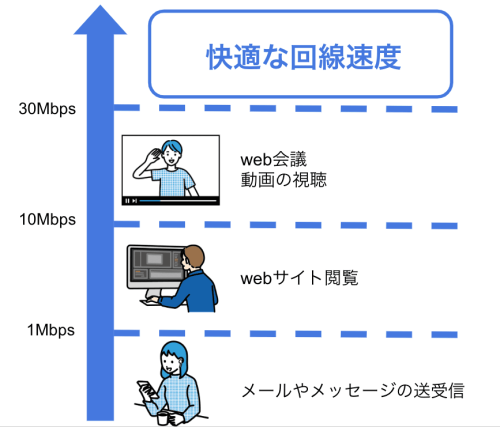 快適な回線速度

30Mbps

web会議
動画の視聴

10Mbps

webサイト閲覧

1Mbps

メールやメッセージの送受信